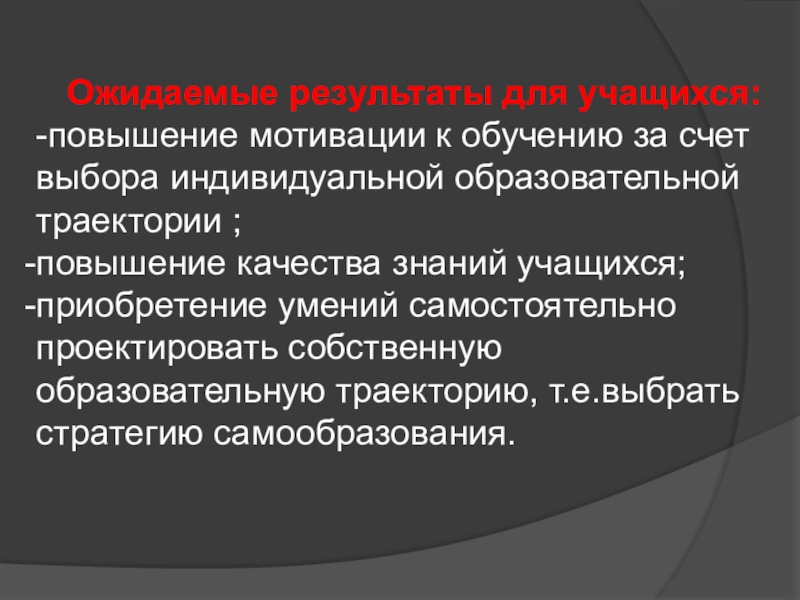 Ожидаемые результаты для учащихся:
-повышение мотивации к обучению за счет выбора индивидуальной образовательной траектории ;
-повышение качества знаний учащихся;
-приобретение умений самостоятельно проектировать собственную образовательную траекторию, т.е.выбрать стратегию самообразования.